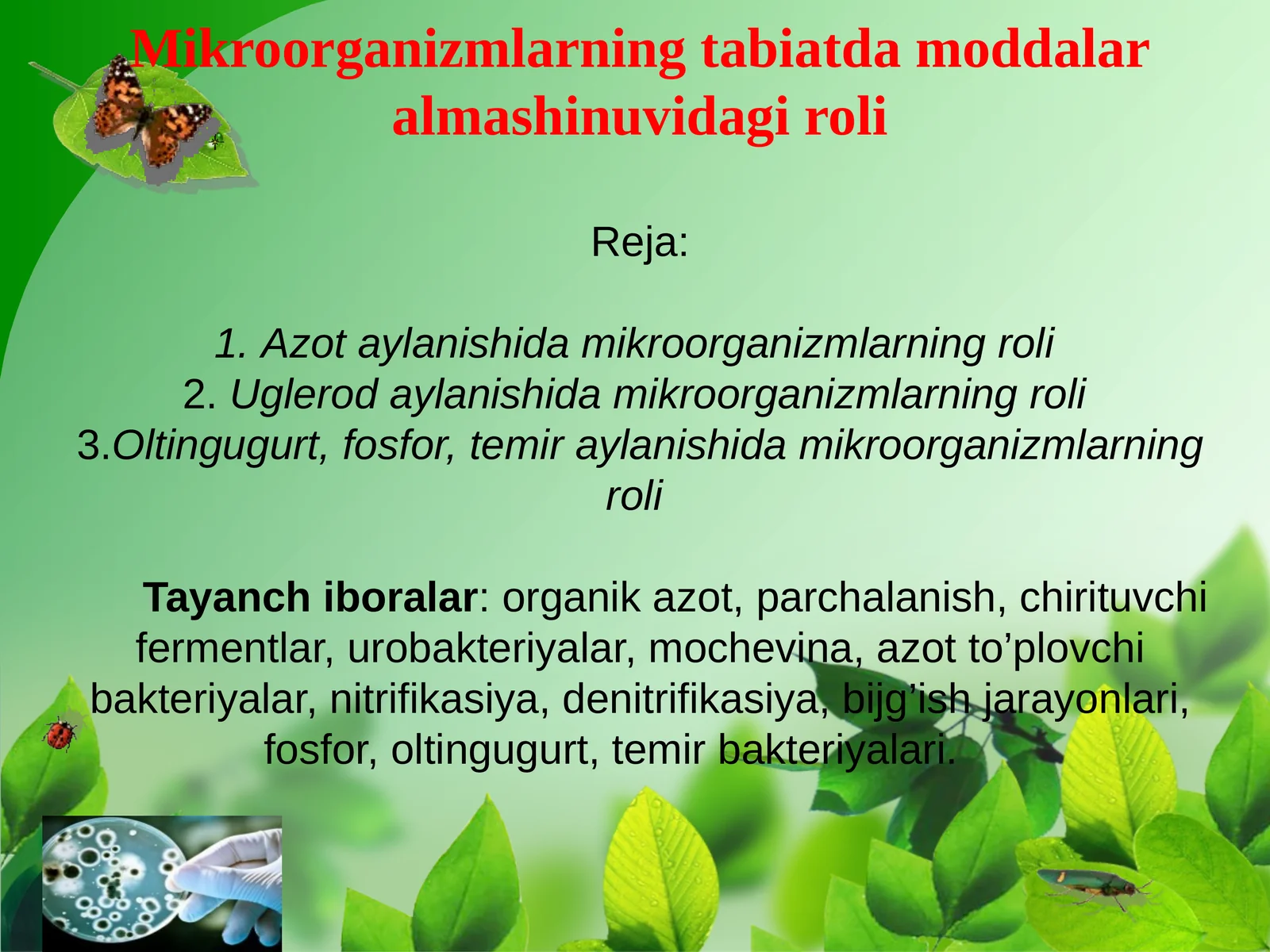 Mikroorganizmlarning tabiatda moddalar almashinuvidagi roli

Reja:

1. Azot aylanishida mikroorganizmlarning roli
2. Uglerod aylanishida mikroorganizmlarning roli
3.Oltingugurt, fosfor, temir aylanishida mikroorganizmlarning roli

Tayanch iboralar: organik azot, parchalanish, chirituvchi fermentlar, urobakteriyalar, mochevina, azot to’plovchi bakteriyalar, nitrifikasiya, denitrifikasiya, bijg’ish jarayonlari, fosfor, oltingugurt, temir bakteriyalari.